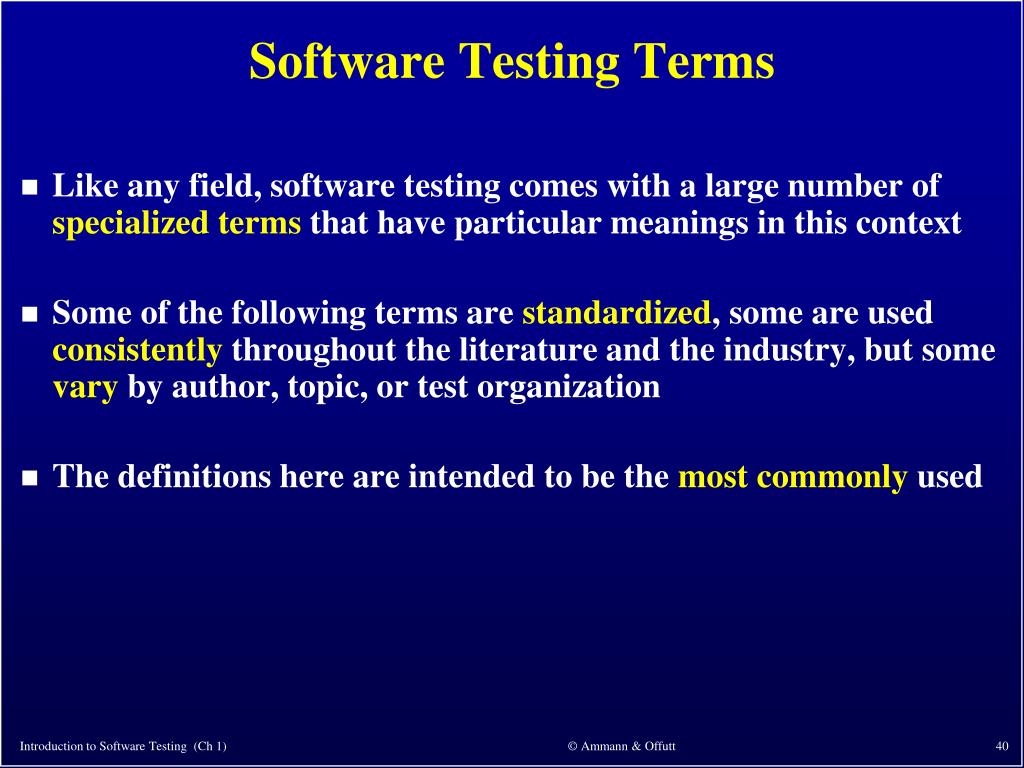 Software Testing Terms

■ Like any field, software testing comes with a large number of specialized terms that have particular meanings in this context

■ Some of the following terms are standardized, some are used consistently throughout the literature and the industry, but some vary by author, topic, or test organization

■ The definitions here are intended to be the most commonly used

Introduction to Software Testing (Ch 1)

© Ammann & Offutt

40